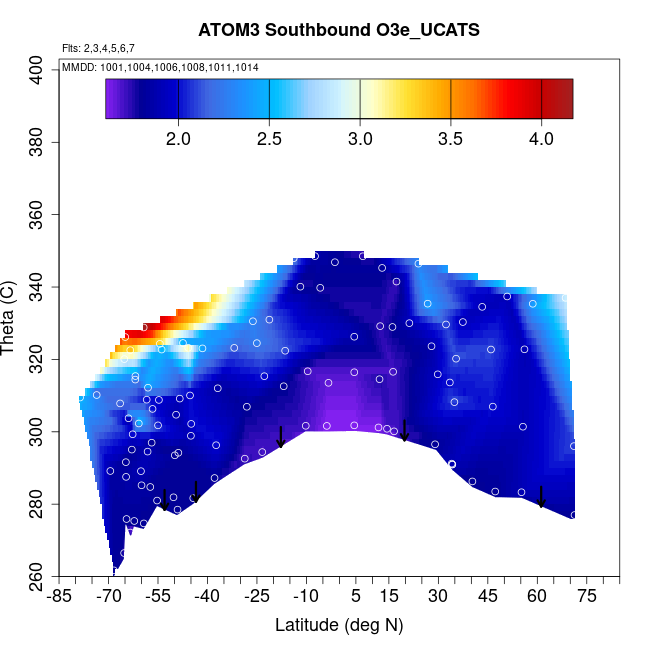 ATOM3 Southbound O3e_UCATS

Flts: 2,3,4,5,6,7
MMDD: 1001,1004,1006,1008,1011,1014

2.0 2.5 3.0 3.5 4.0

Theta (C)

400
380
360
340
320
300
280
260

-85 -70 -55 -40 -25 -10 5 15 30 45 60 75

Latitude (deg N)